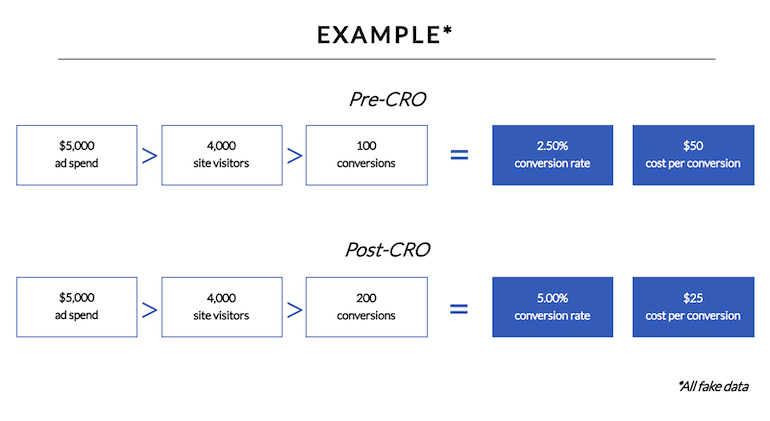 EXAMPLE*

Pre-CRO

\$5,000 ad spend > 4,000 site visitors > 100 conversions = 2.50% conversion rate

\$50 cost per conversion

Post-CRO

\$5,000 ad spend > 4,000 site visitors > 200 conversions = 5.00% conversion rate

\$25 cost per conversion

*All fake data